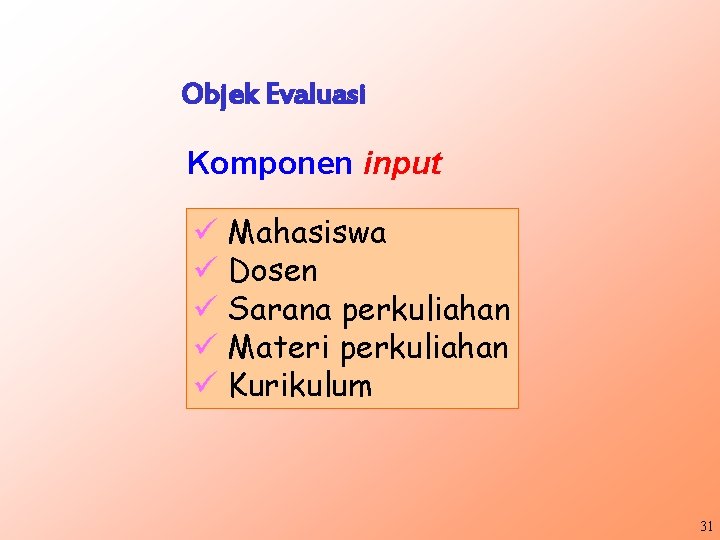 Objek Evaluasi

Komponen input

✓ Mahasiswa
✓ Dosen
✓ Sarana perkuliahan
✓ Materi perkuliahan
✓ Kurikulum

31